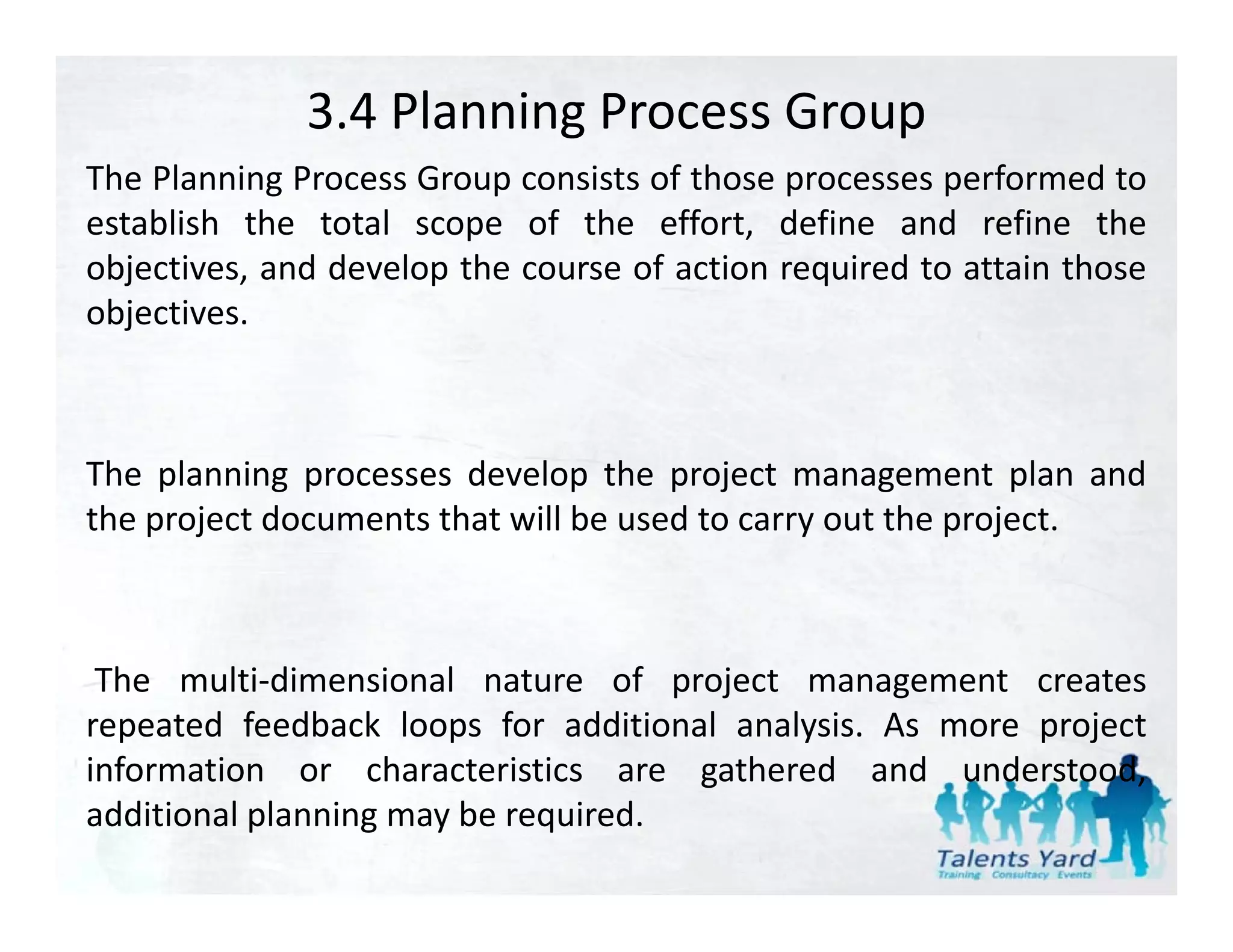 3.4 Planning Process Group

The Planning Process Group consists of those processes performed to establish the total scope of the effort, define and refine the objectives, and develop the course of action required to attain those objectives.

The planning processes develop the project management plan and the project documents that will be used to carry out the project.

The multi-dimensional nature of project management creates repeated feedback loops for additional analysis. As more project information or characteristics are gathered and understood, additional planning may be required.

Talents Yard
Training Consultacy Events